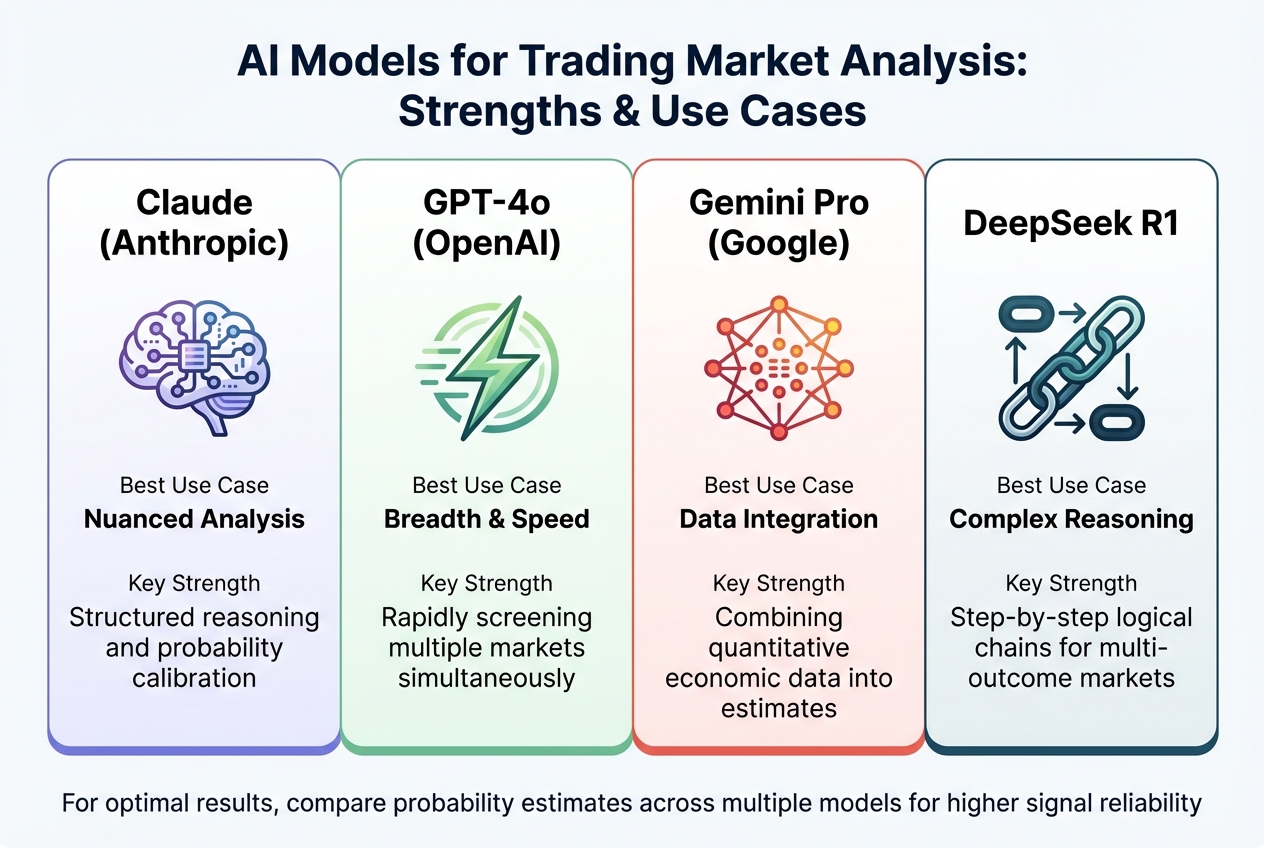 AI Models for Trading Market Analysis: Strengths & Use Cases

Claude (Anthropic)

Best Use Case
Nuanced Analysis

Key Strength
Structured reasoning and probability calibration

GPT-4o (OpenAI)

Best Use Case
Breadth & Speed

Key Strength
Rapidly screening multiple markets simultaneously

Gemini Pro (Google)

Best Use Case
Data Integration

Key Strength
Combining quantitative economic data into estimates

DeepSeek R1

Best Use Case
Complex Reasoning

Key Strength
Step-by-step logical chains for multi-outcome markets

For optimal results, compare probability estimates across multiple models for higher signal reliability